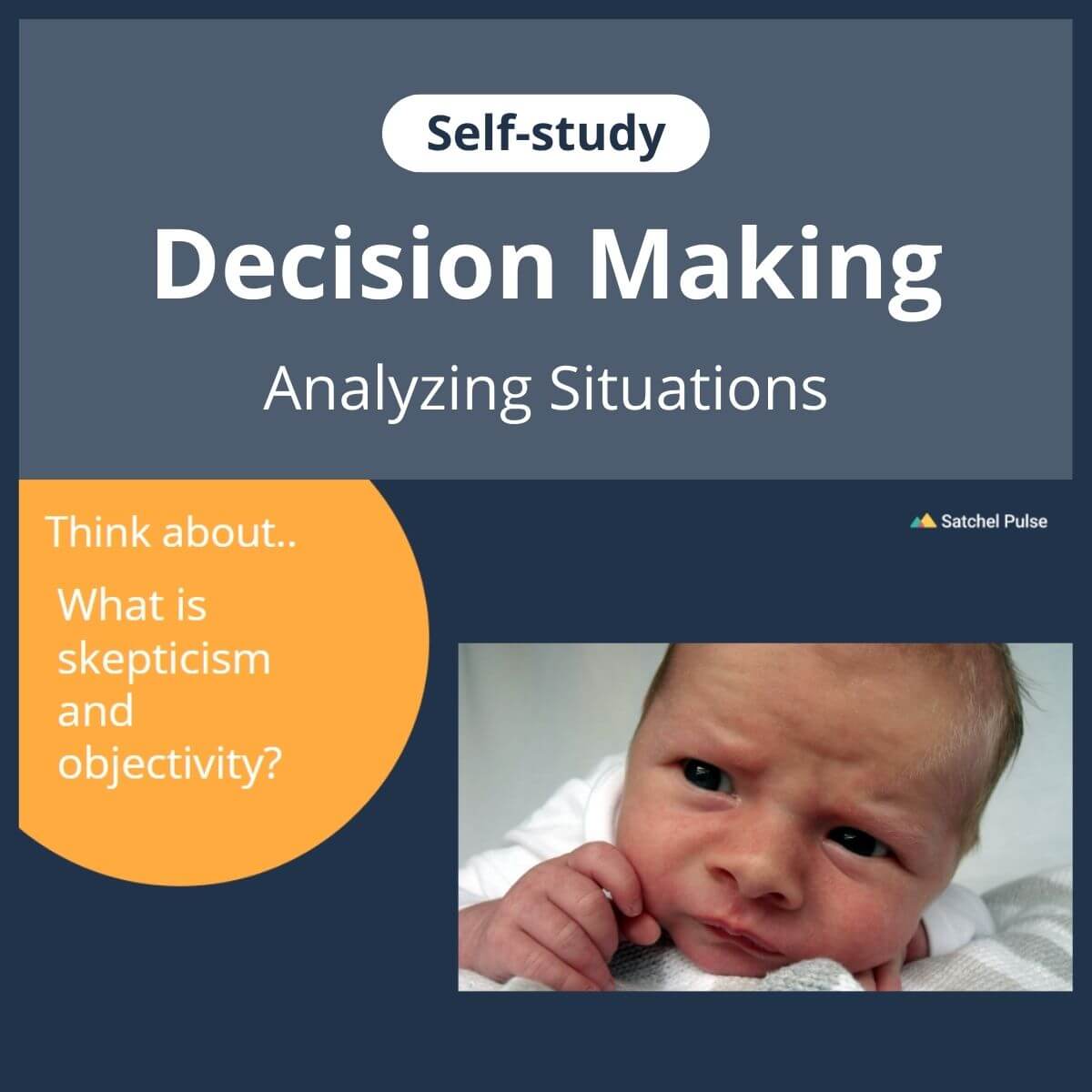 Self-study

Decision Making

Analyzing Situations

Think about..

What is skepticism and objectivity?

Satchel Pulse